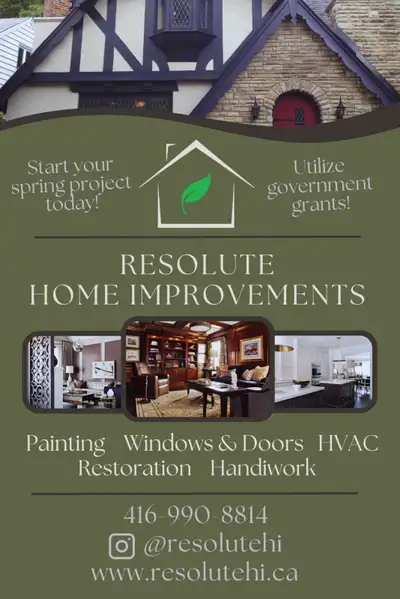 Start your spring project today!

Utilize government grants!

RESOLUTE
HOME IMPROVEMENTS

Painting Windows & Doors HVAC
Restoration Handiwork

416-990-8814
@resolutehi
www.resolutehi.ca